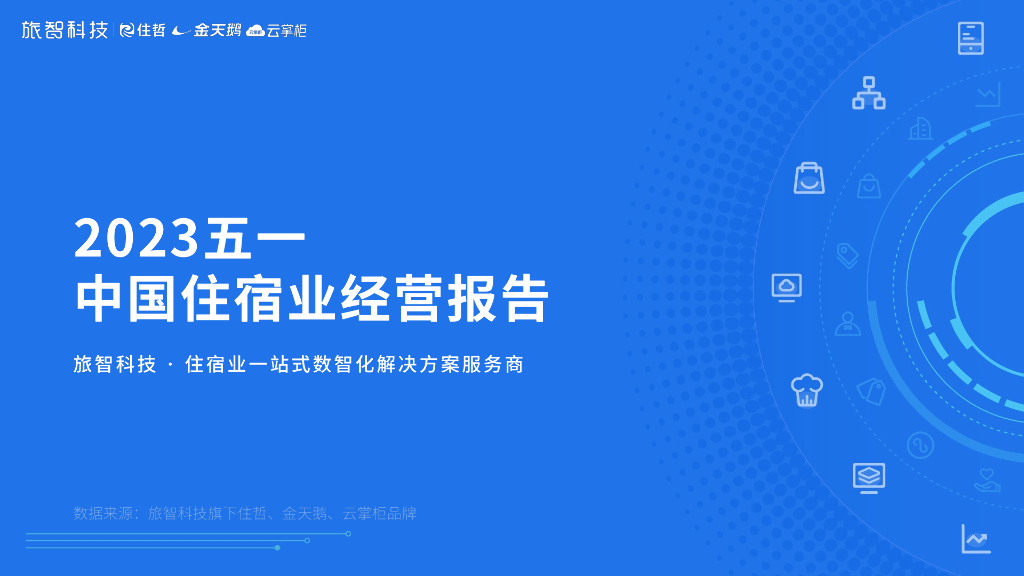 旅智科技 住哲 金天鹅 云掌柜

2023五一
中国住宿业经营报告

旅智科技 · 住宿业一站式数智化解决方案服务商

数据来源：旅智科技旗下住哲、金天鹅、云掌柜品牌